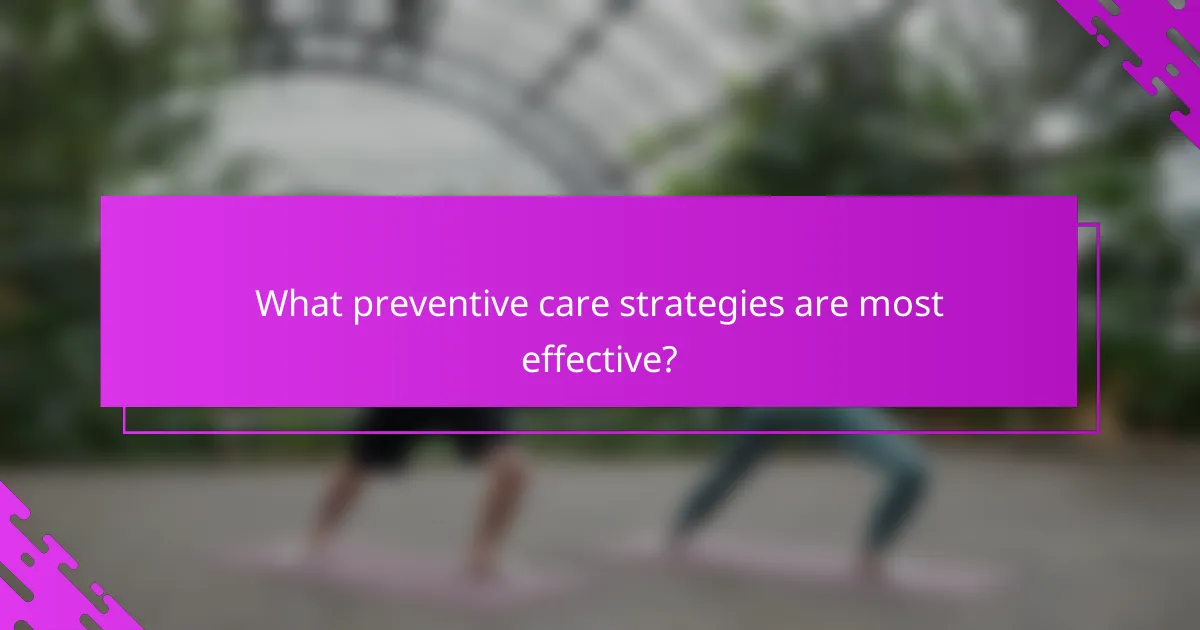 What preventive care strategies are most effective?